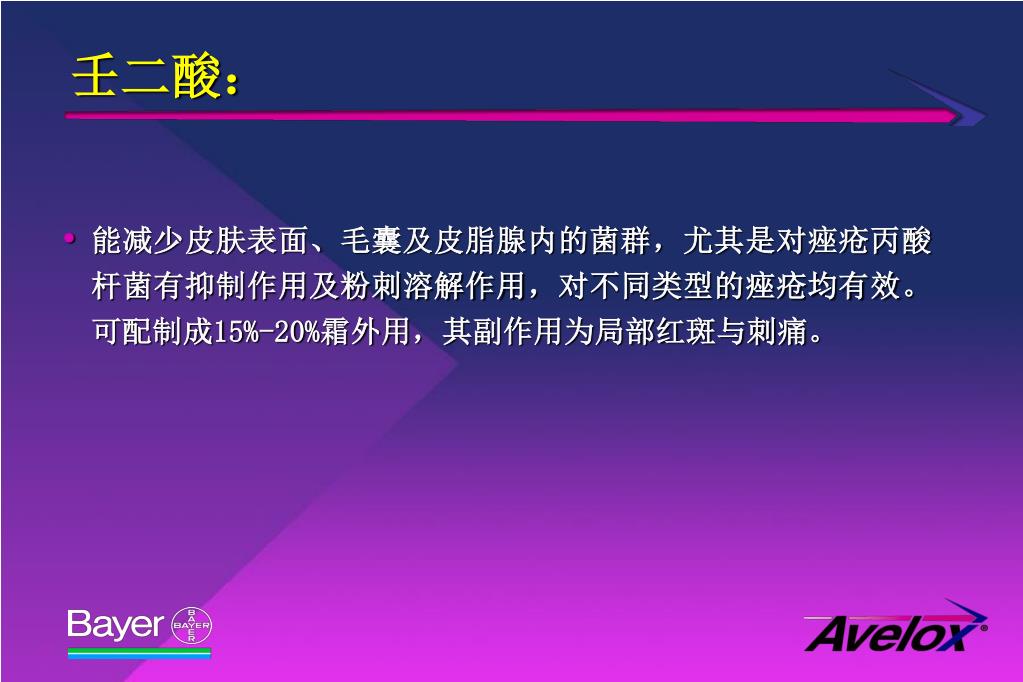 壬二酸：

• 能减少皮肤表面、毛囊及皮脂腺内的菌群，尤其是对痤疮丙酸杆菌有抑制作用及粉刺溶解作用，对不同类型的痤疮均有效。可配制成15%-20%霜外用，其副作用为局部红斑与刺痛。

Bayer BAYER BAYER

Avelox®